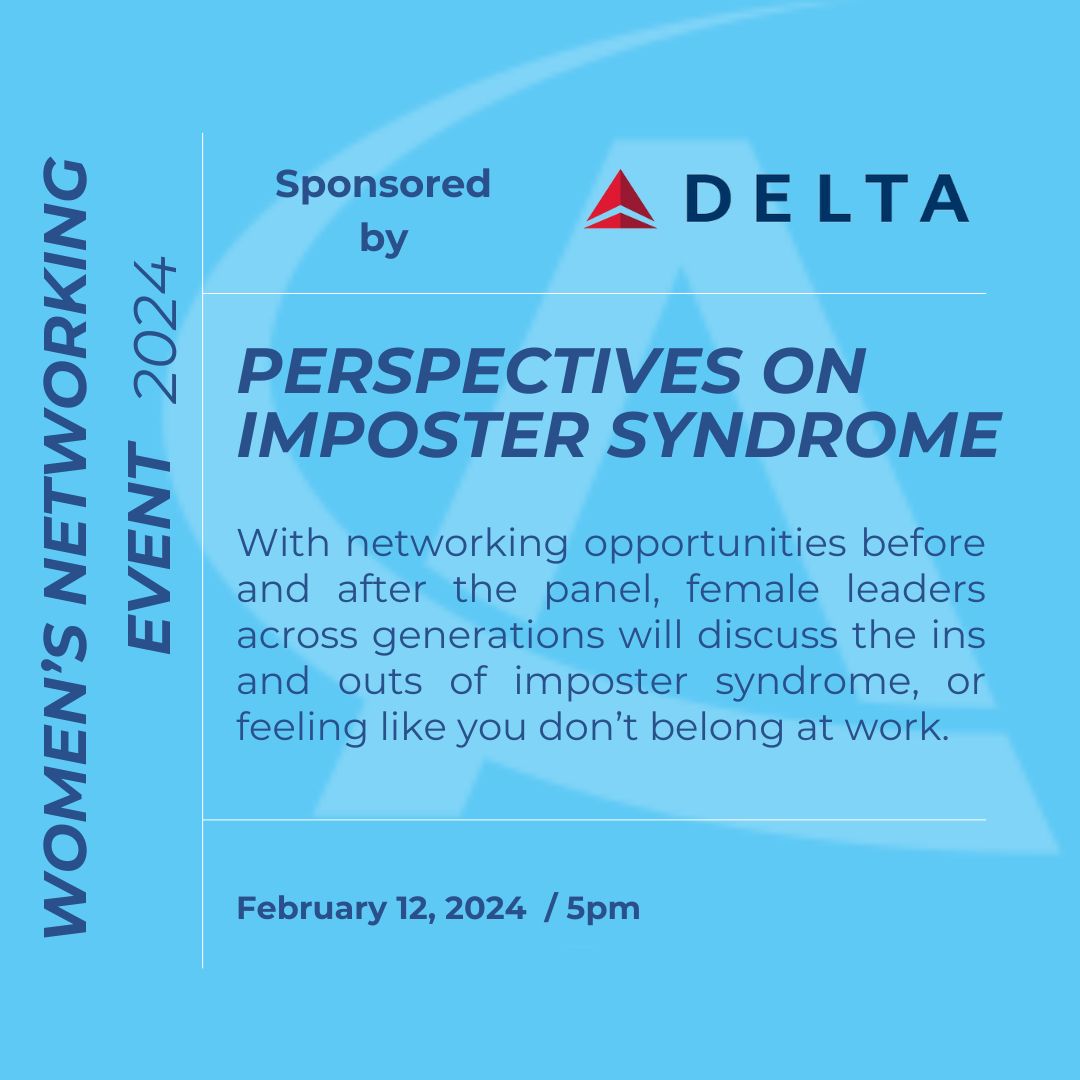 WOMEN'S NETWORKING EVENT 2024

Sponsored by

DELTA

PERSPECTIVES ON IMPOSTER SYNDROME

With networking opportunities before and after the panel, female leaders across generations will discuss the ins and outs of imposter syndrome, or feeling like you don't belong at work.

February 12, 2024 / 5pm